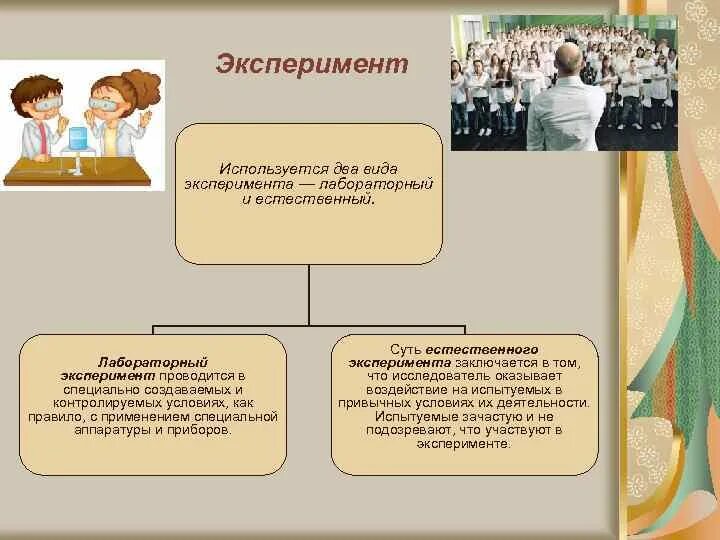 Эксперимент

Используется два вида эксперимента — лабораторный и естественный.

Лабораторный эксперимент проводится в специально создаваемых и контролируемых условиях, как правило, с применением специальной аппаратуры и приборов.

Суть естественного эксперимента заключается в том, что исследователь оказывает воздействие на испытуемых в привычных условиях их деятельности. Испытуемые зачастую и не подозревают, что участвуют в эксперименте.